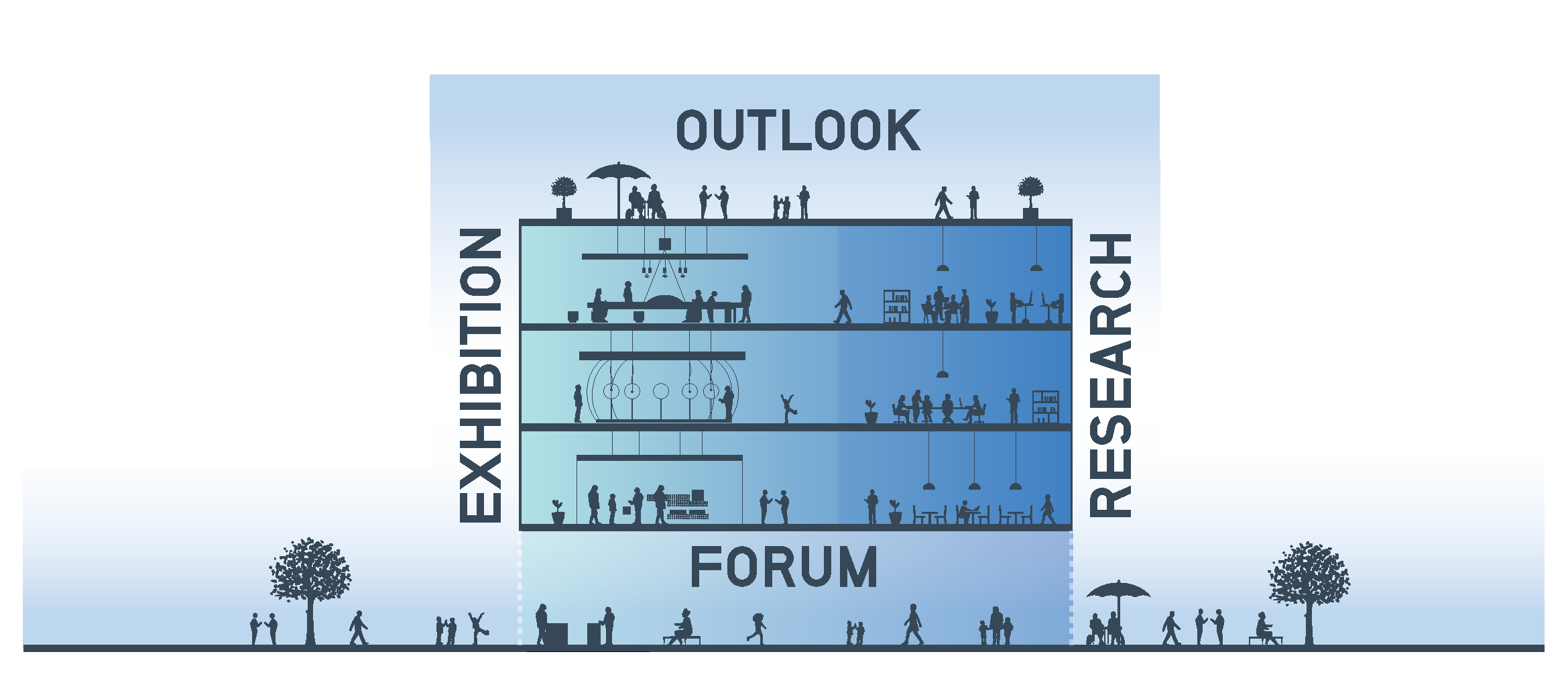 OUTLOOK

EXHIBITION

RESEARCH

FORUM